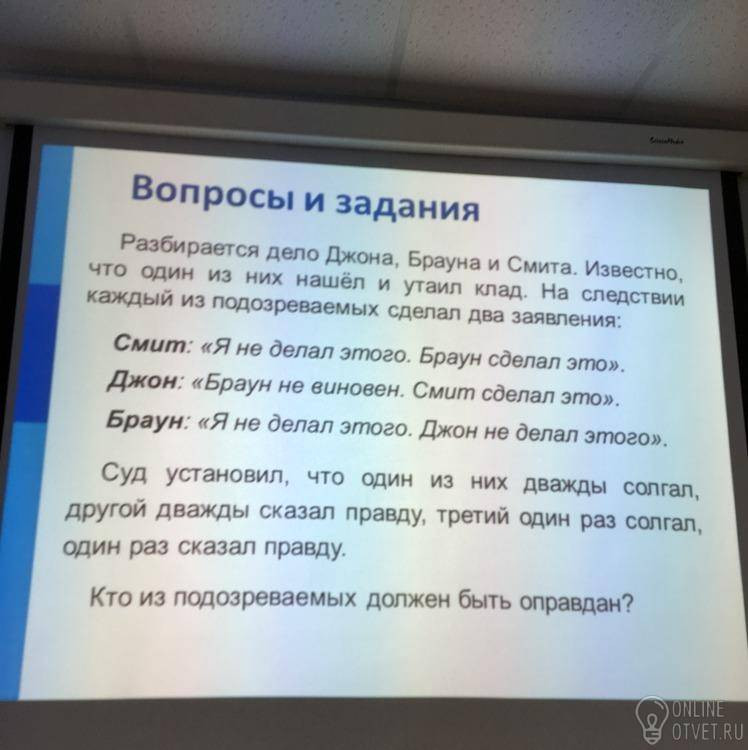 Вопросы и задания

Разбирается дело Джона, Брауна и Смита. Известно, что один из них нашёл и утаил клад. На следствии каждый из подозреваемых сделал два заявления:

Смит: «Я не делал этого. Браун сделал это».

Джон: «Браун не виновен. Смит сделал это».

Браун: «Я не делал этого. Джон не делал этого».

Суд установил, что один из них дважды солгал, другой дважды сказал правду, третий один раз солгал, один раз сказал правду.

Кто из подозреваемых должен быть оправдан?

ONLINE
OTVET.RU